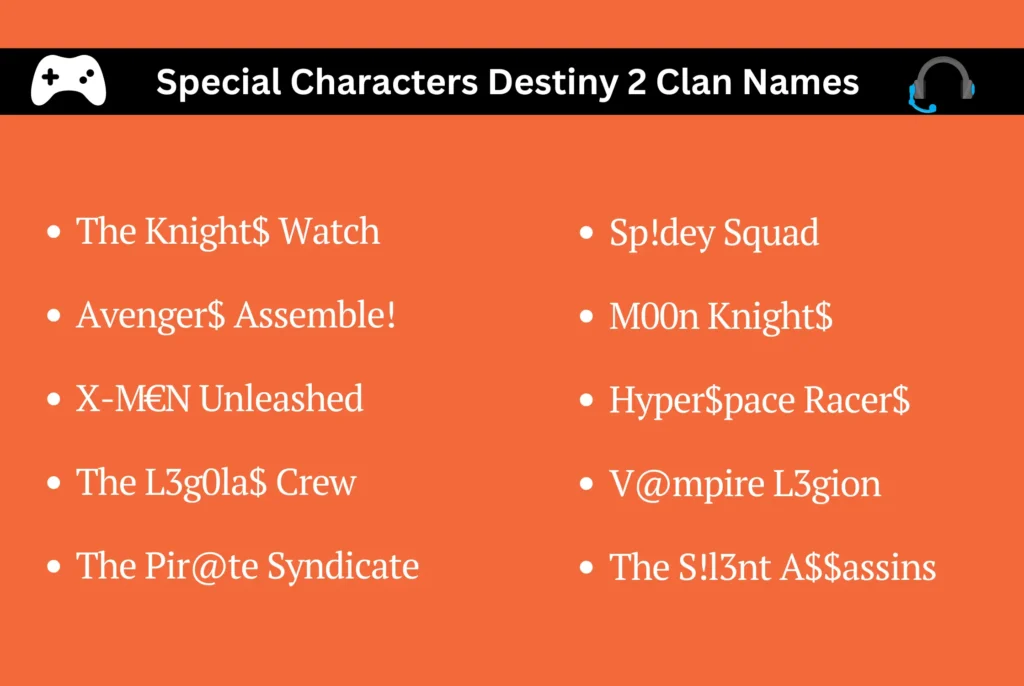 Special Characters Destiny 2 Clan Names

- The Knight$ Watch
- Avenger$ Assemble!
- X-M€N Unleashed
- The L3g0la$ Crew
- The Pir@te Syndicate

- Sp!dey Squad
- M00n Knight$
- Hyper$pace Racer$
- V@mpire L3gion
- The S!l3nt A$$assins